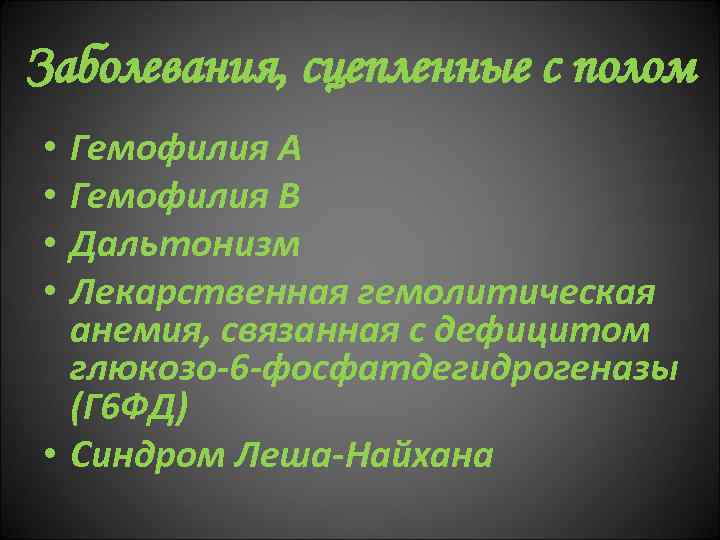 Заболевания, сцепленные с полом

• Гемофилия А
• Гемофилия В
• Дальтонизм
• Лекарственная гемолитическая анемия, связанная с дефицитом глюкозо-6-фосфатдегидрогеназы (Г6ФД)
• Синдром Леша-Найхана